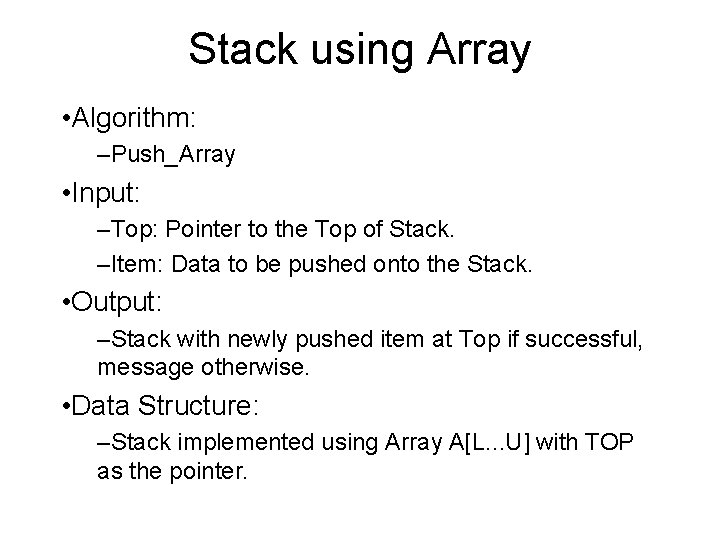 Stack using Array

•Algorithm:

–Push_Array

•Input:

–Top: Pointer to the Top of Stack.

–Item: Data to be pushed onto the Stack.

•Output:

–Stack with newly pushed item at Top if successful, message otherwise.

•Data Structure:

–Stack implemented using Array A[L...U] with TOP as the pointer.